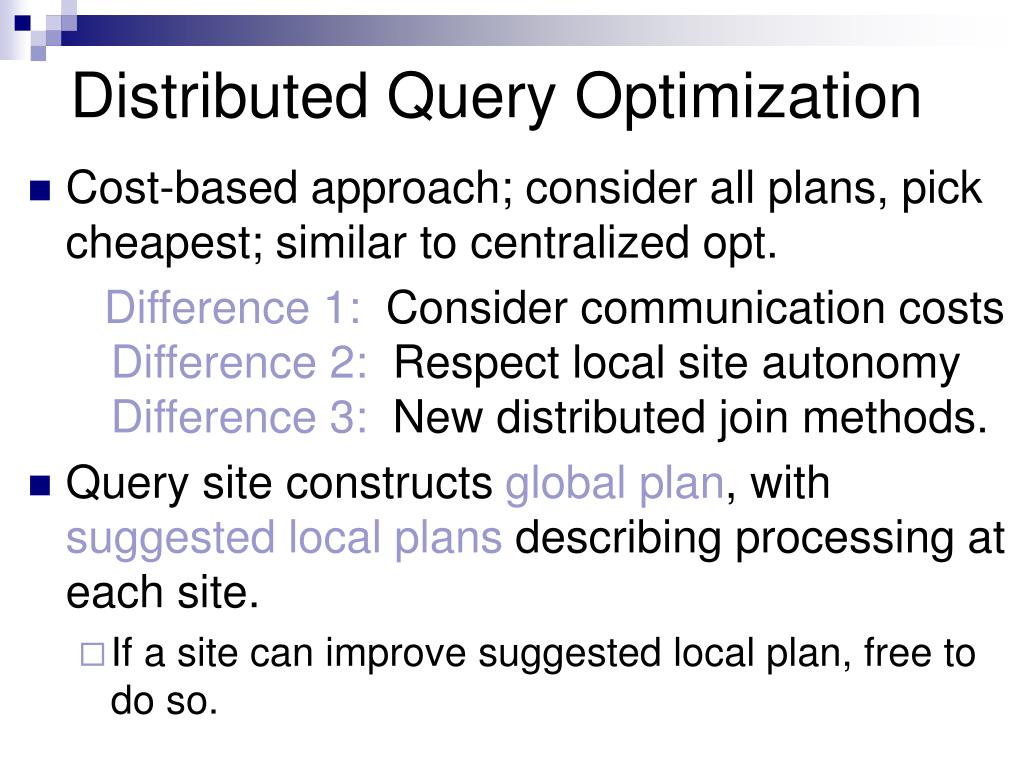 Distributed Query Optimization

Cost-based approach; consider all plans, pick cheapest; similar to centralized opt.

Difference 1: Consider communication costs
Difference 2: Respect local site autonomy
Difference 3: New distributed join methods.

Query site constructs global plan, with suggested local plans describing processing at each site.

If a site can improve suggested local plan, free to do so.